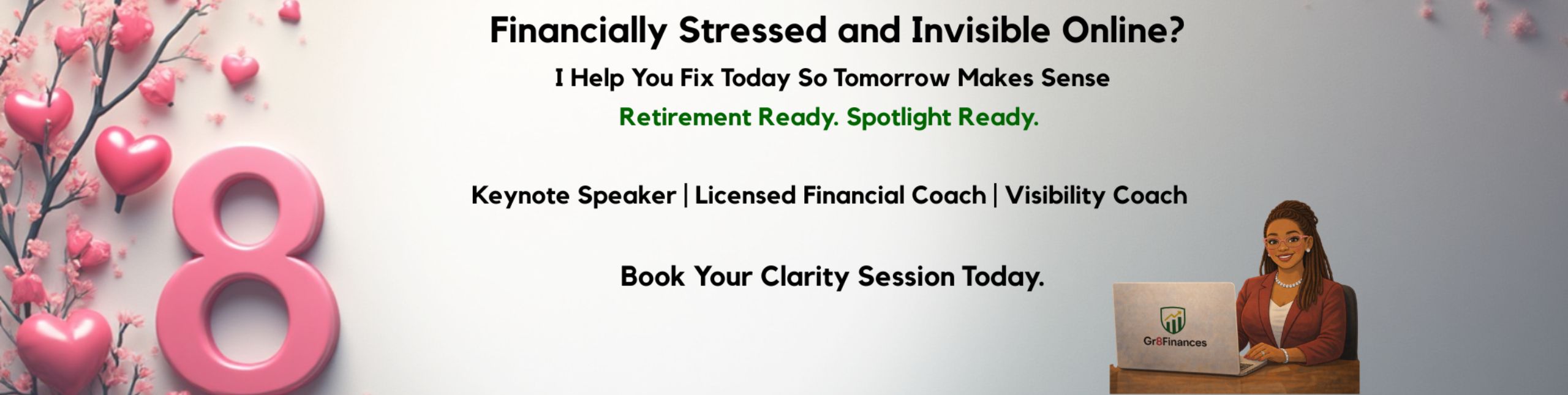 8

Financially Stressed and Invisible Online?

I Help You Fix Today So Tomorrow Makes Sense

Retirement Ready. Spotlight Ready.

Keynote Speaker | Licensed Financial Coach | Visibility Coach

Book Your Clarity Session Today.

Gr8Finances